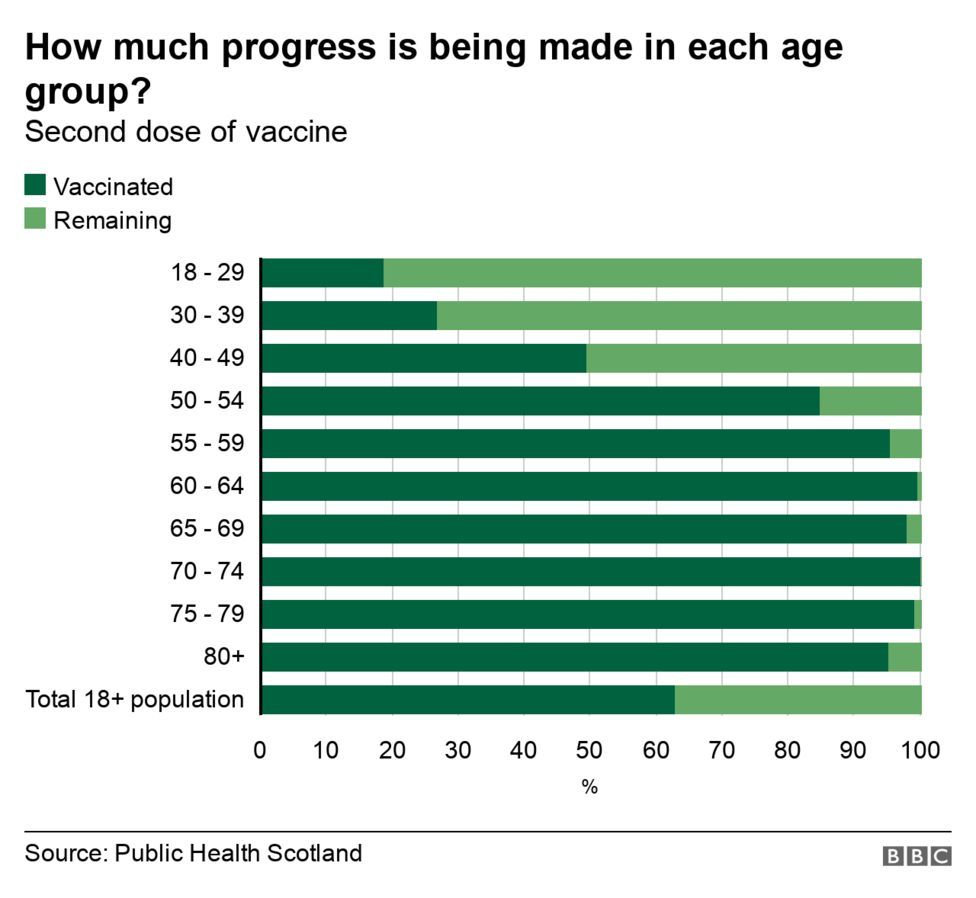 How much progress is being made in each age group?
Second dose of vaccine

Vaccinated
Remaining

18 - 29
30 - 39
40 - 49
50 - 54
55 - 59
60 - 64
65 - 69
70 - 74
75 - 79
80+
Total 18+ population

0 10 20 30 40 50 60 70 80 90 100
%

Source: Public Health Scotland
BBC